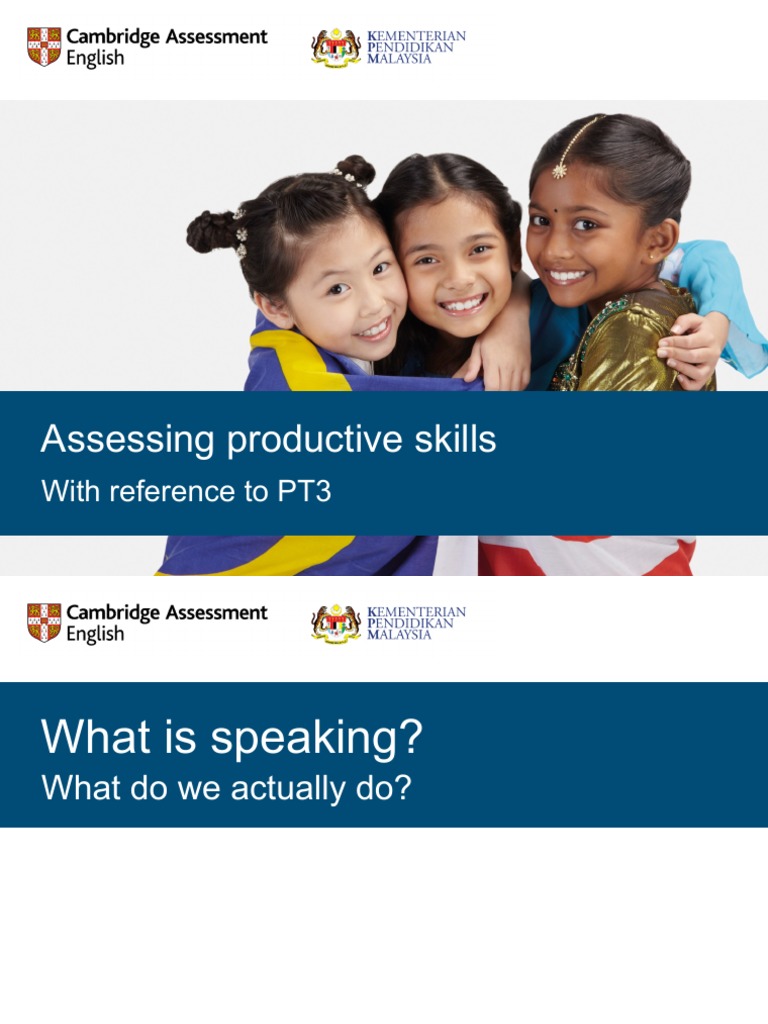 Cambridge Assessment English

KEMENTERIAN PENDIDIKAN MALAYSIA

Assessing productive skills

With reference to PT3

Cambridge Assessment English

KEMENTERIAN PENDIDIKAN MALAYSIA

What is speaking?

What do we actually do?